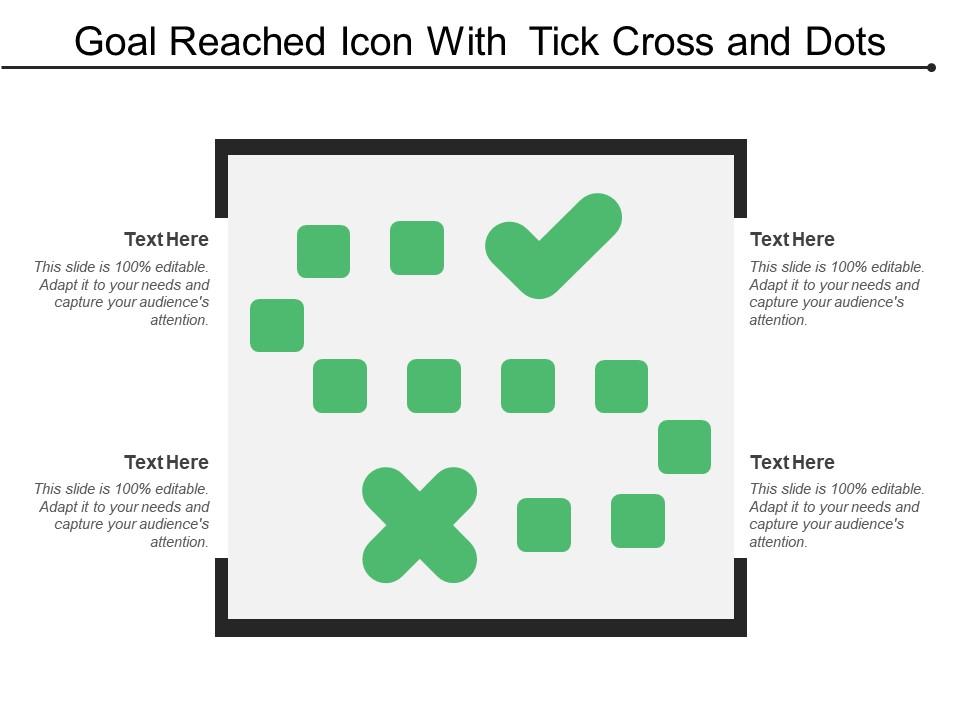 Goal Reached Icon With Tick Cross and Dots

Text Here

This slide is 100% editable. Adapt it to your needs and capture your audience's attention.

Text Here

This slide is 100% editable. Adapt it to your needs and capture your audience's attention.

Text Here

This slide is 100% editable. Adapt it to your needs and capture your audience's attention.

Text Here

This slide is 100% editable. Adapt it to your needs and capture your audience's attention.